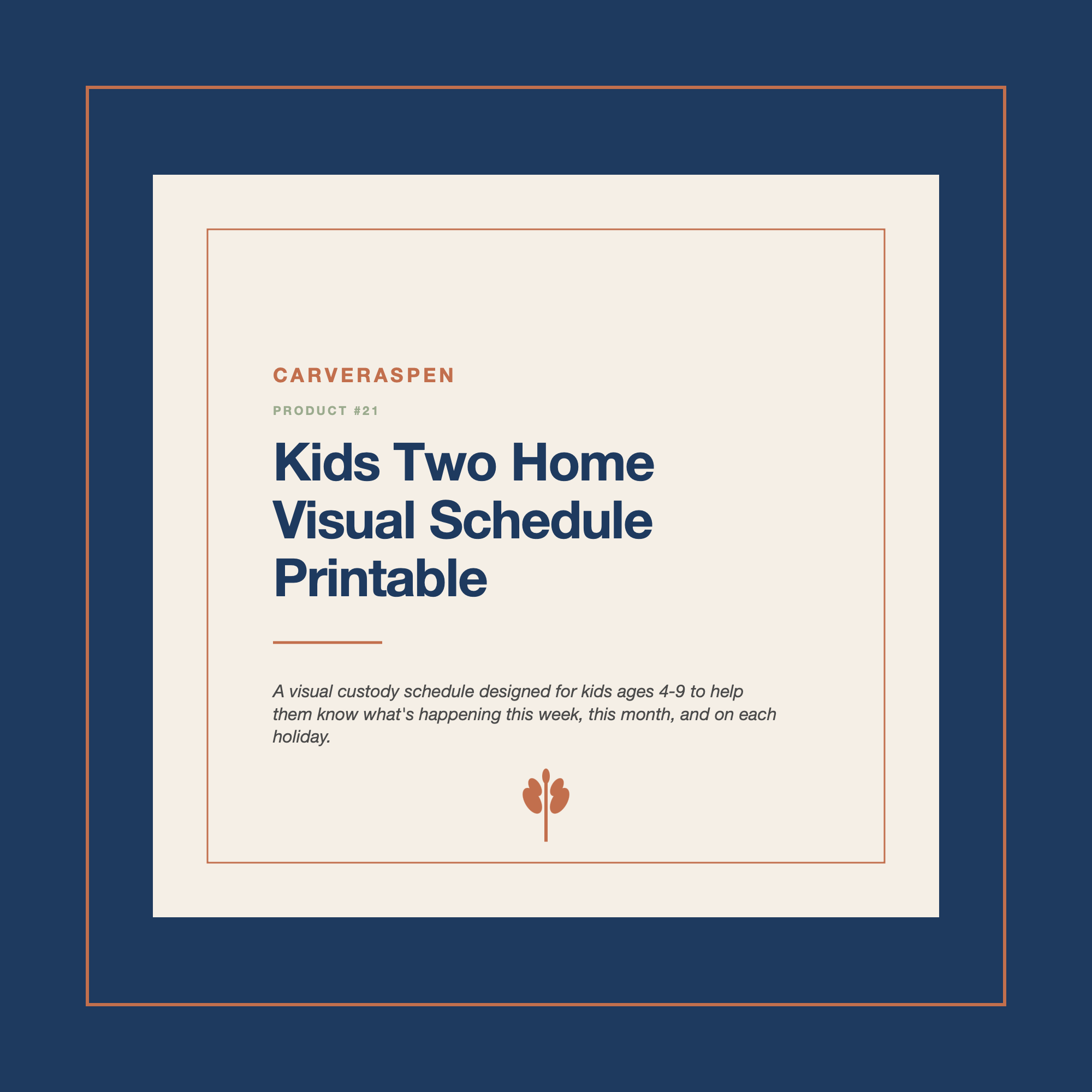 CARVERASPEN

PRODUCT #21

Kids Two Home Visual Schedule Printable

A visual custody schedule designed for kids ages 4-9 to help them know what's happening this week, this month, and on each holiday.